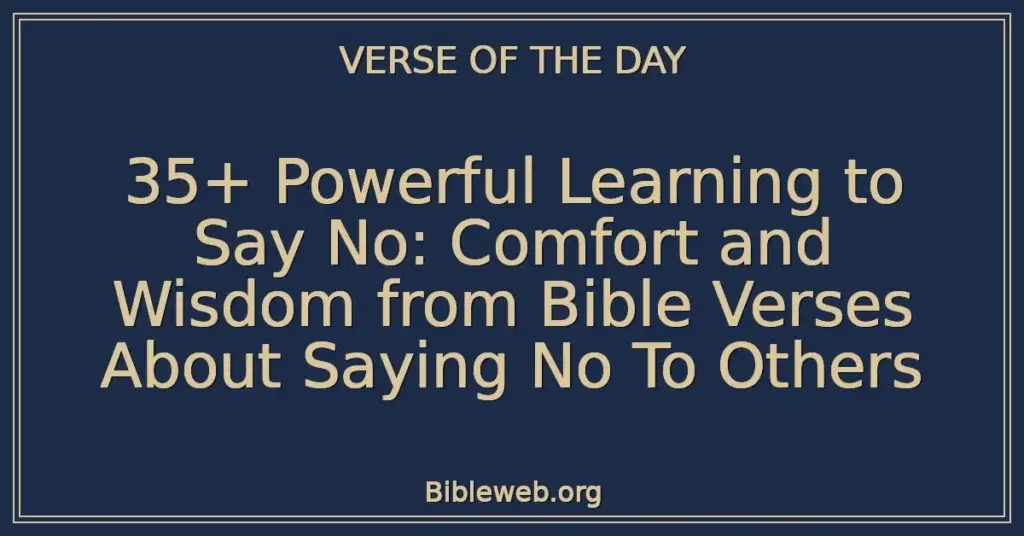 VERSE OF THE DAY

35+ Powerful Learning to Say No: Comfort and Wisdom from Bible Verses About Saying No To Others

Bibleweb.org